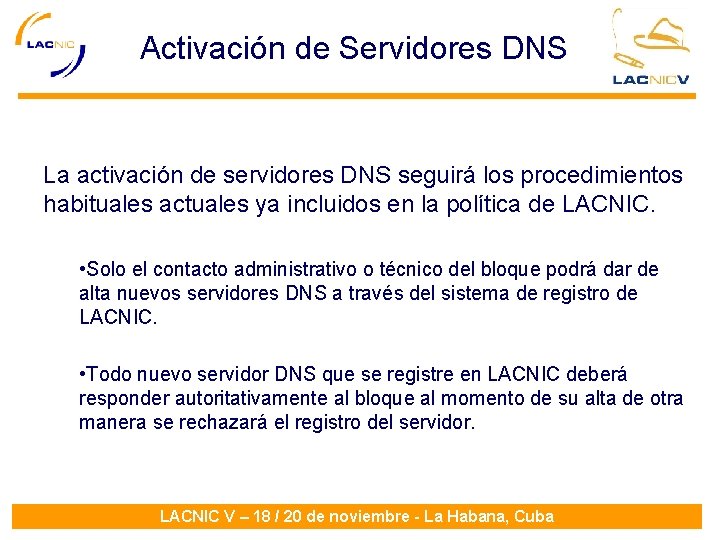 LACNIC

Activación de Servidores DNS

LACNICV

La activación de servidores DNS seguirá los procedimientos habituales actuales ya incluidos en la política de LACNIC.

•Solo el contacto administrativo o técnico del bloque podrá dar de alta nuevos servidores DNS a través del sistema de registro de LACNIC.

•Todo nuevo servidor DNS que se registre en LACNIC deberá responder autoritativamente al bloque al momento de su alta de otra manera se rechazará el registro del servidor.

LACNIC V – 18 / 20 de noviembre - La Habana, Cuba